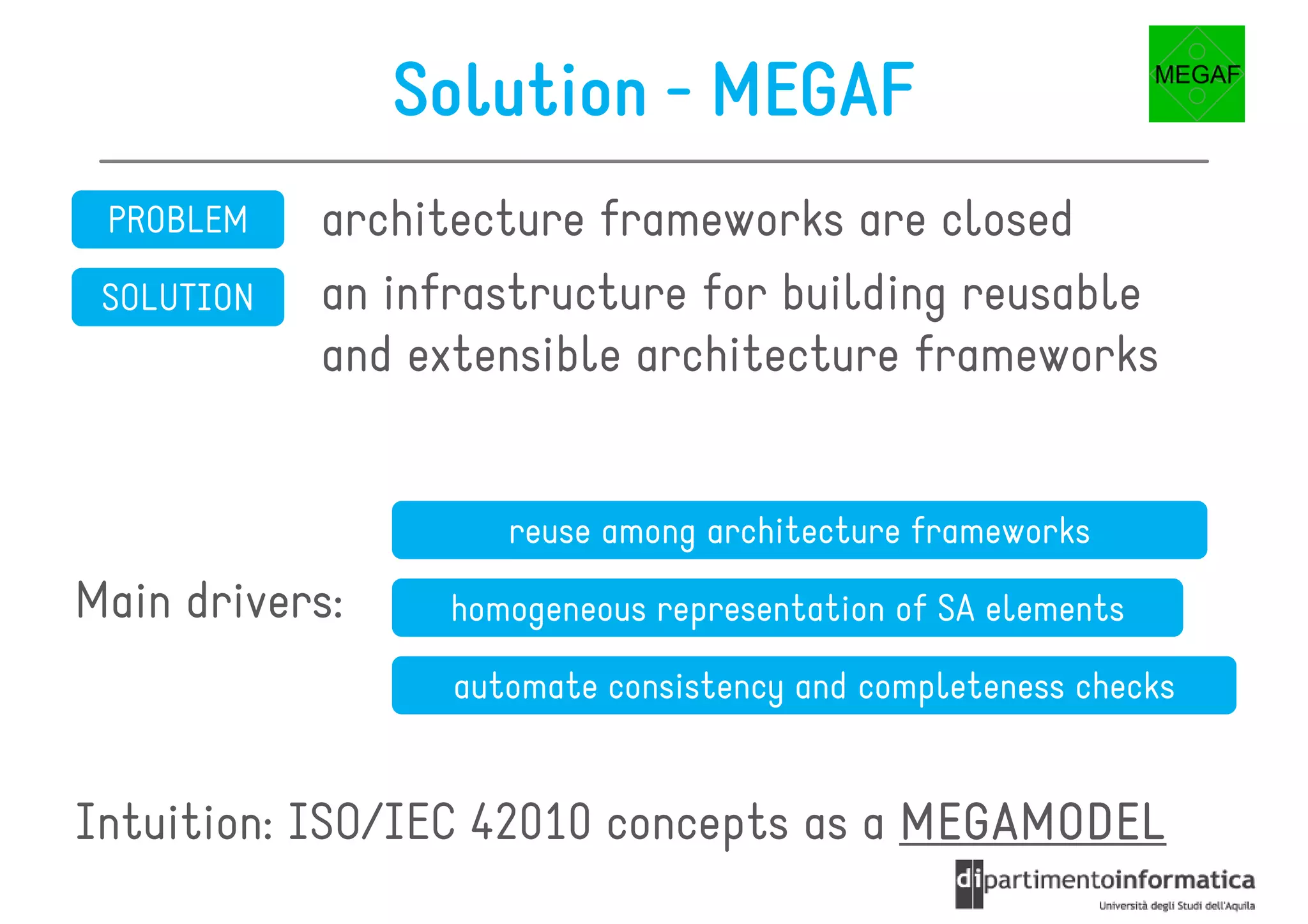 Solution - MEGAF

MEGAF

PROBLEM architecture frameworks are closed

SOLUTION an infrastructure for building reusable and extensible architecture frameworks

Main drivers:

reuse among architecture frameworks

homogeneous representation of SA elements

automate consistency and completeness checks

Intuition: ISO/IEC 42010 concepts as a MEGAMODEL

dipartimentoinformatica
Università degli Studi dell'Aquila